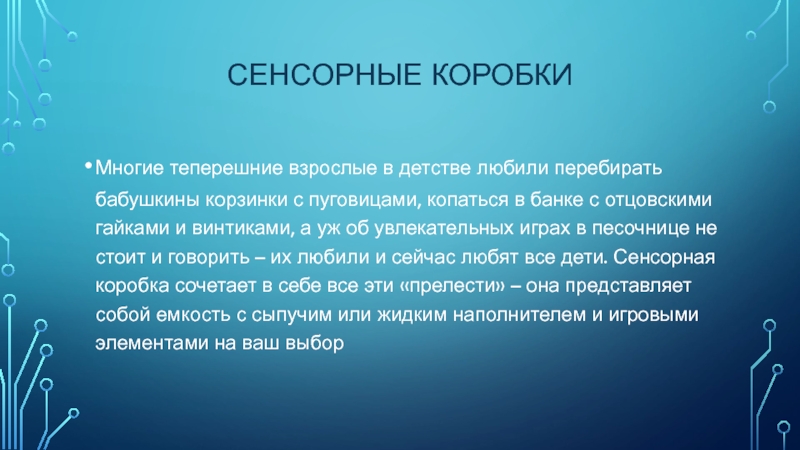 СЕНСОРНЫЕ КОРОБКИ

• Многие теперешние взрослые в детстве любили перебирать бабушкины корзинки с пуговицами, копаться в банке с отцовскими гайками и винтиками, а уж об увлекательных играх в песочнице не стоит и говорить – их любили и сейчас любят все дети. Сенсорная коробка сочетает в себе все эти «прелести» – она представляет собой емкость с сыпучим или жидким наполнителем и игровыми элементами на ваш выбор